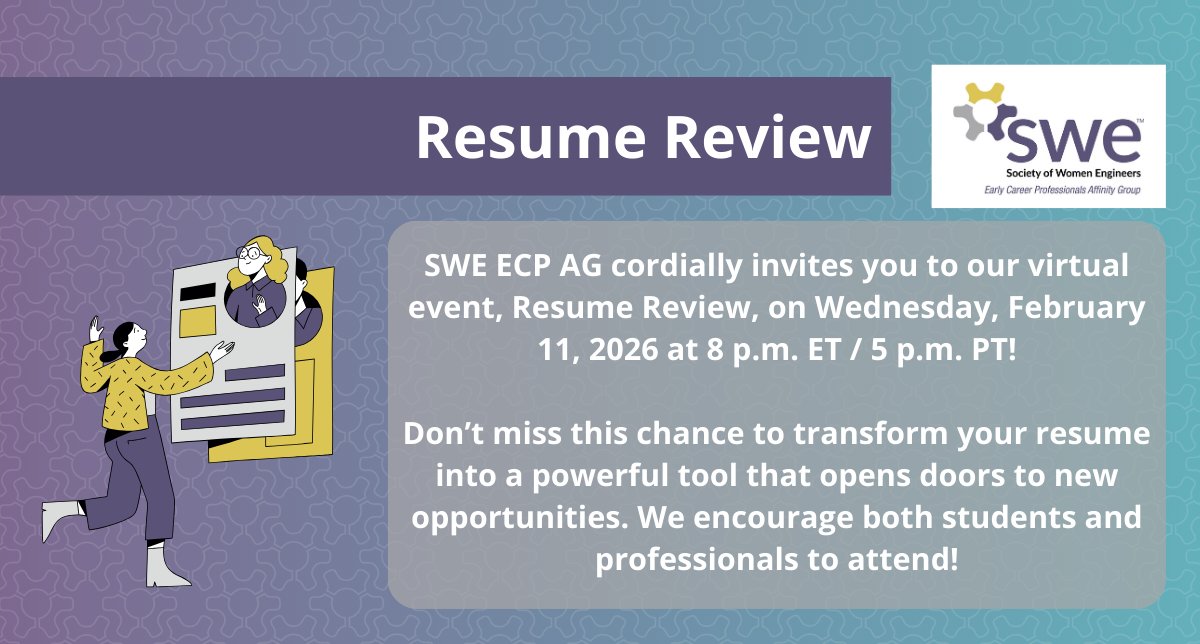 Resume Review

swe™
Society of Women Engineers
Early Career Professionals Affinity Group

SWE ECP AG cordially invites you to our virtual event, Resume Review, on Wednesday, February 11, 2026 at 8 p.m. ET / 5 p.m. PT!

Don't miss this chance to transform your resume into a powerful tool that opens doors to new opportunities. We encourage both students and professionals to attend!